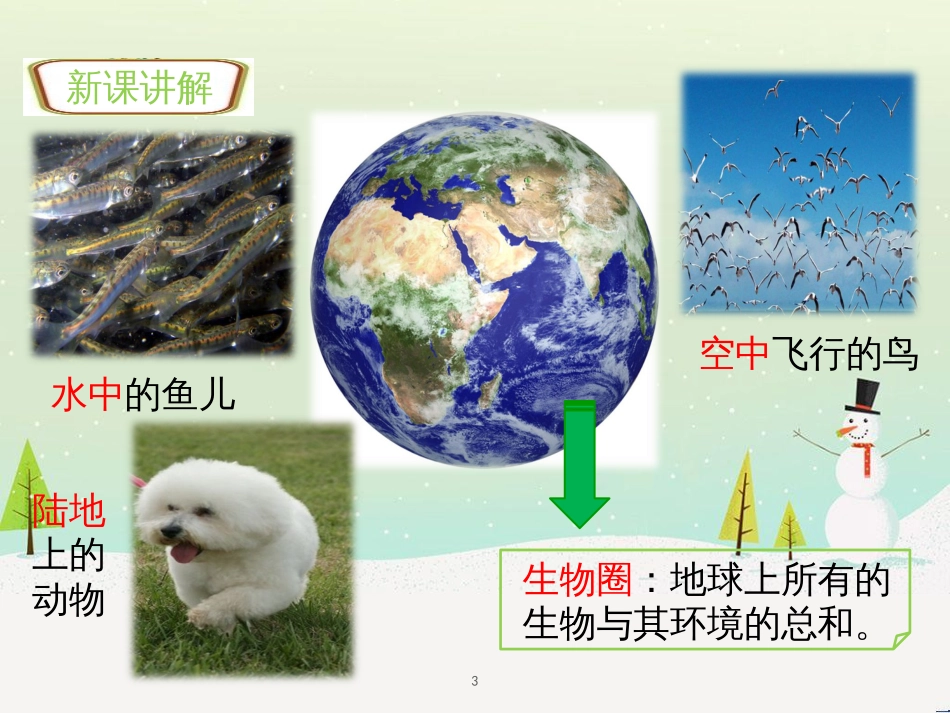 新课讲解

水中的鱼儿

空中飞行的鸟

陆地上的动物

生物圈：地球上所有的生物与其环境的总和。

3